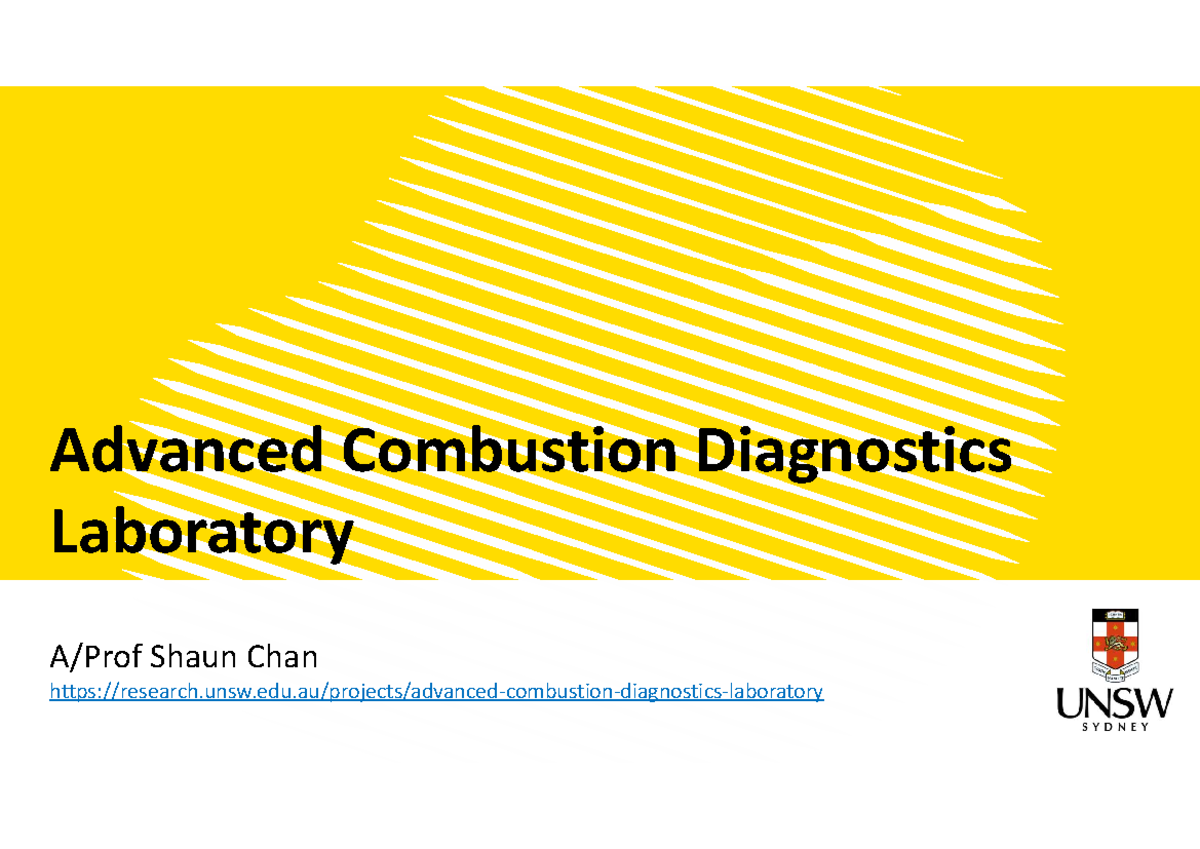 Advanced Combustion Diagnostics Laboratory

A/Prof Shaun Chan
https://research.unsw.edu.au/projects/advanced-combustion-diagnostics-laboratory

UNSW
SYDNEY